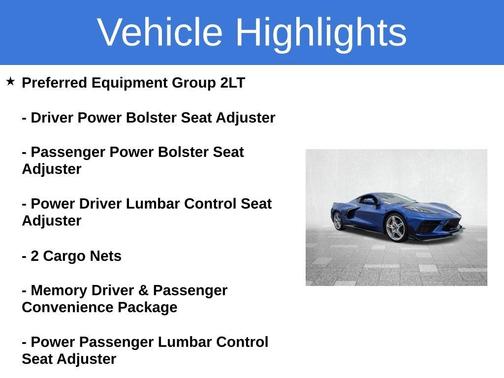 Vehicle Highlights

★ Preferred Equipment Group 2LT

- Driver Power Bolster Seat Adjuster

- Passenger Power Bolster Seat Adjuster

- Power Driver Lumbar Control Seat Adjuster

- 2 Cargo Nets

- Memory Driver & Passenger Convenience Package

- Power Passenger Lumbar Control Seat Adjuster